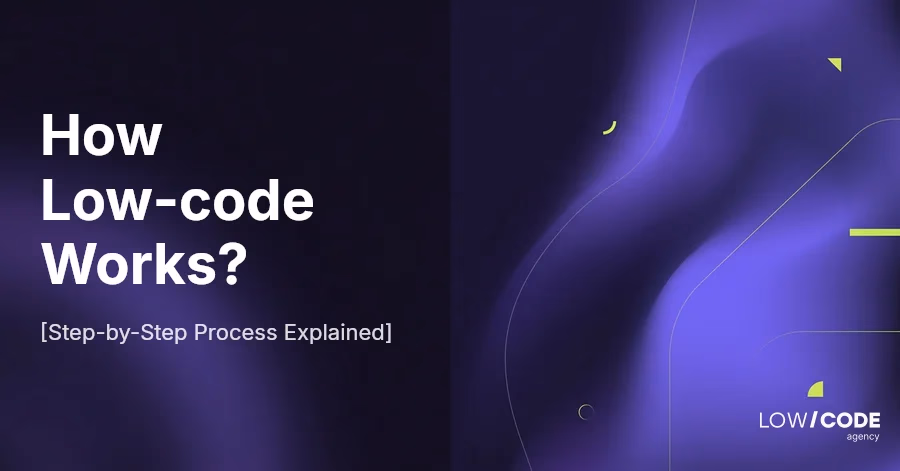 How Low-code Works?

[Step-by-Step Process Explained]

LOW/CODE
agency